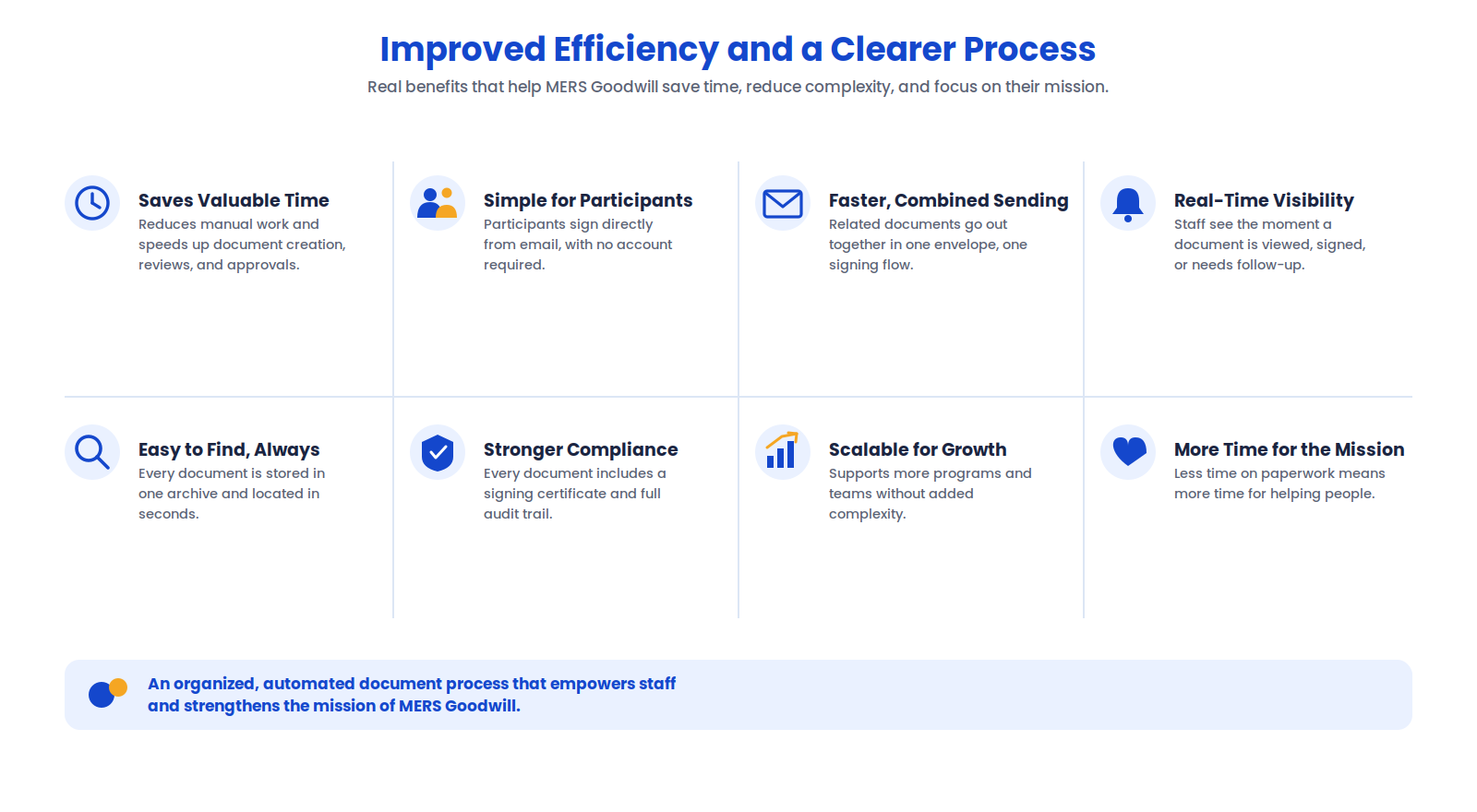 Improved Efficiency and a Clearer Process

Real benefits that help MERS Goodwill save time, reduce complexity, and focus on their mission.

Saves Valuable Time
Reduces manual work and speeds up document creation, reviews, and approvals.

Simple for Participants
Participants sign directly from email, with no account required.

Faster, Combined Sending
Related documents go out together in one envelope, one signing flow.

Real-Time Visibility
Staff see the moment a document is viewed, signed, or needs follow-up.

Easy to Find, Always
Every document is stored in one archive and located in seconds.

Stronger Compliance
Every document includes a signing certificate and full audit trail.

Scalable for Growth
Supports more programs and teams without added complexity.

More Time for the Mission
Less time on paperwork means more time for helping people.

An organized, automated document process that empowers staff and strengthens the mission of MERS Goodwill.